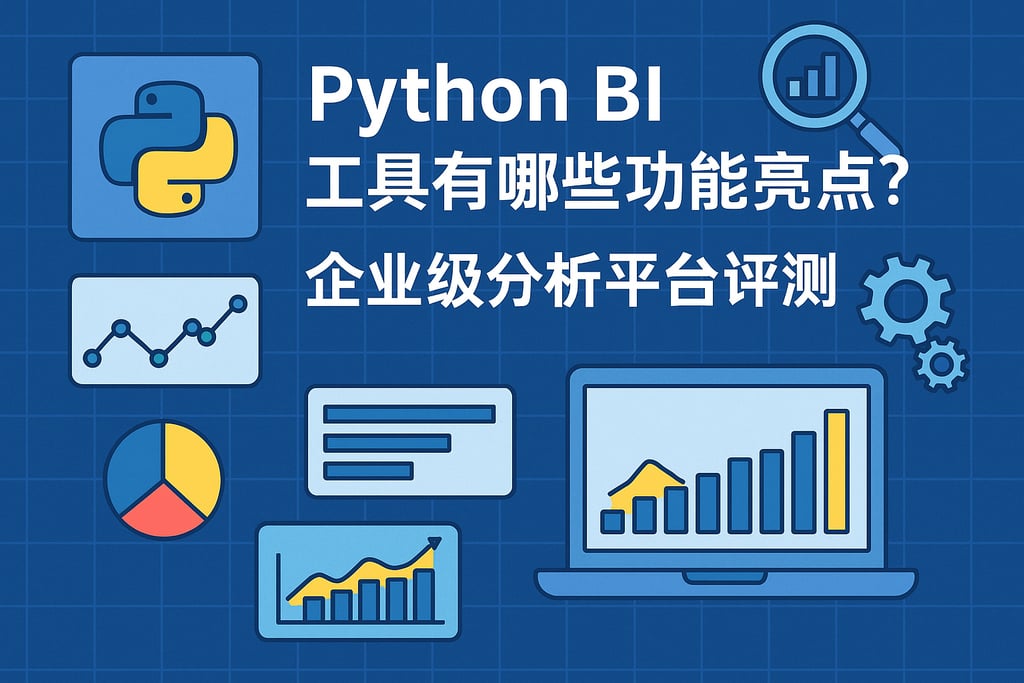 Python BI
工具有哪些功能亮点?
企业级分析平台评测